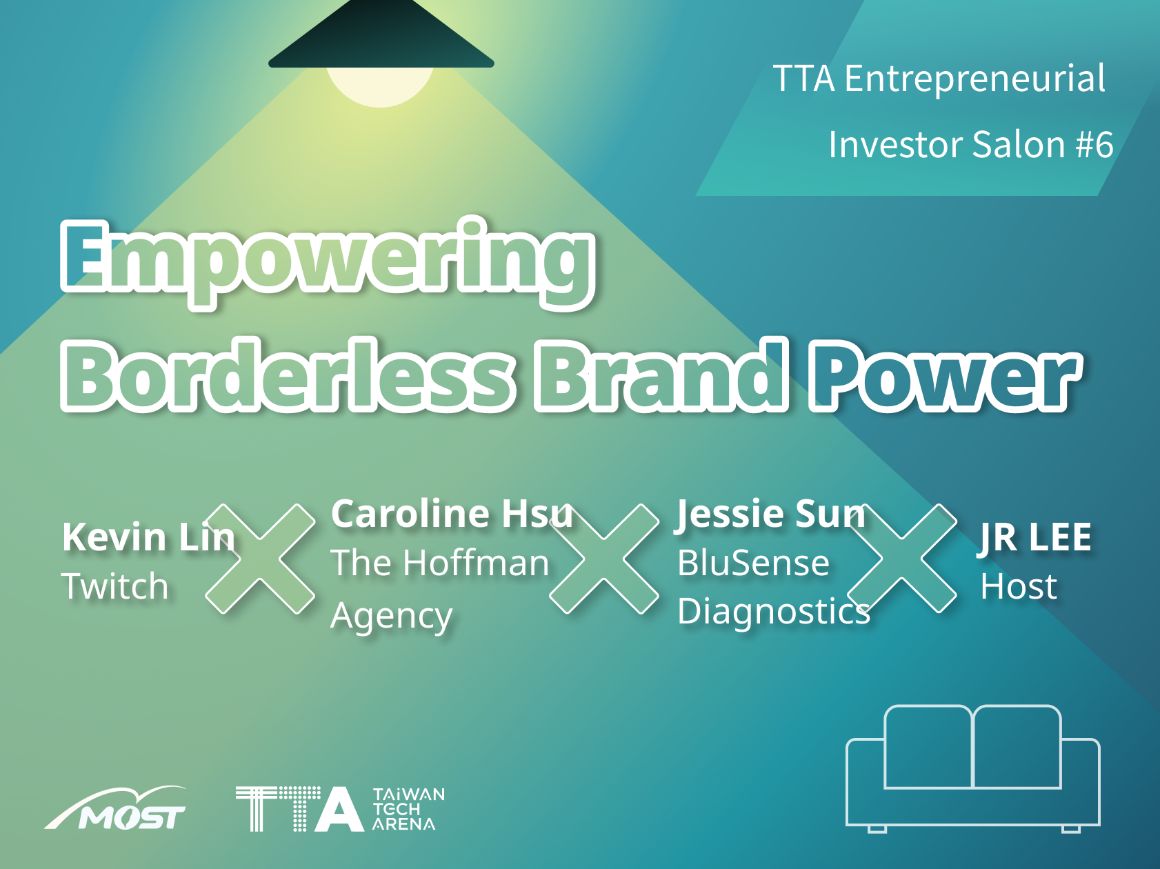 TTA Entrepreneurial Investor Salon #6

Empowering Borderless Brand Power

Kevin Lin
Twitch

Caroline Hsu
The Hoffman Agency

Jessie Sun
BluSense Diagnostics

JR LEE
Host

MOST

TTA TAIWAN TECH ARENA